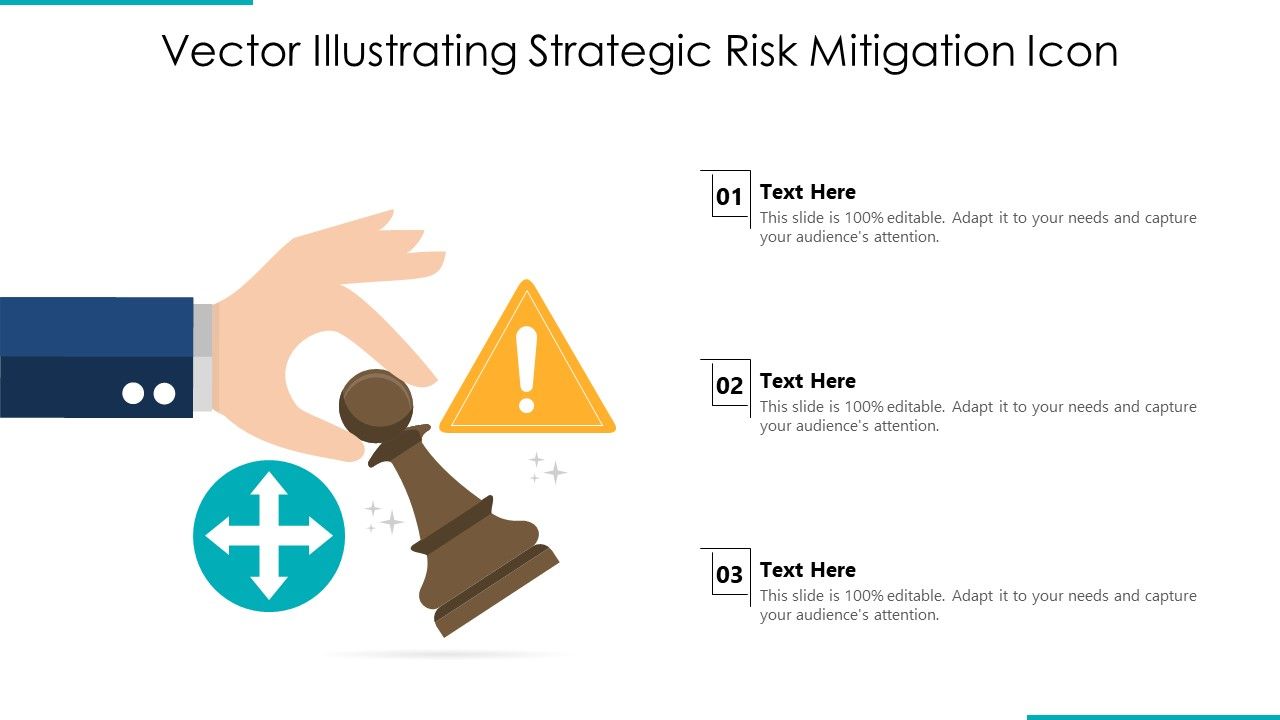 Vector Illustrating Strategic Risk Mitigation Icon

01
Text Here
This slide is 100% editable. Adapt it to your needs and capture your audience's attention.

02
Text Here
This slide is 100% editable. Adapt it to your needs and capture your audience's attention.

03
Text Here
This slide is 100% editable. Adapt it to your needs and capture your audience's attention.